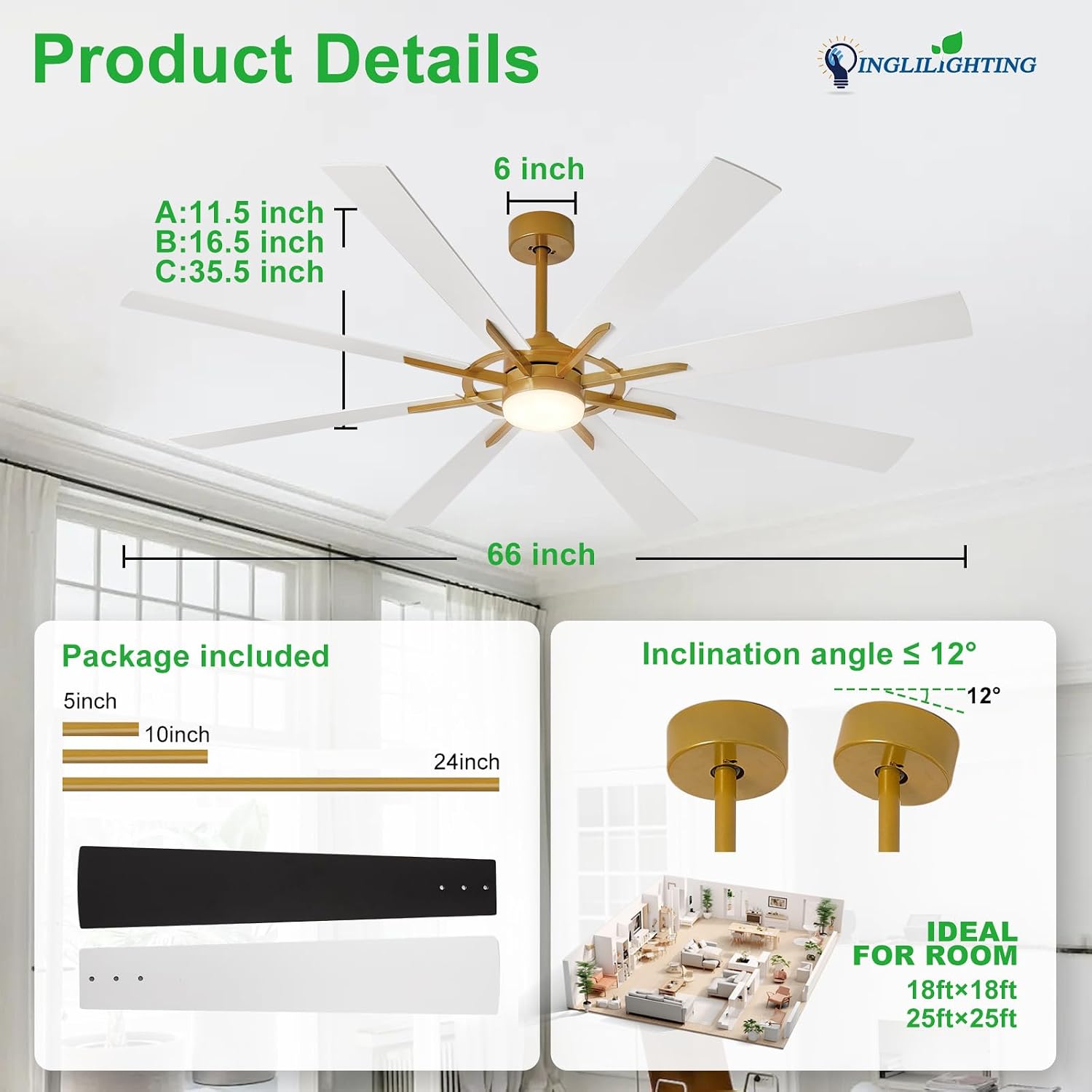 Product Details

INGLILIGHTING

6 inch

A:11.5 inch
B:16.5 inch
C:35.5 inch

66 inch

Package included

5inch

10inch

24inch

Inclination angle ≤ 12°

12°

IDEAL FOR ROOM
18ft×18ft
25ft×25ft